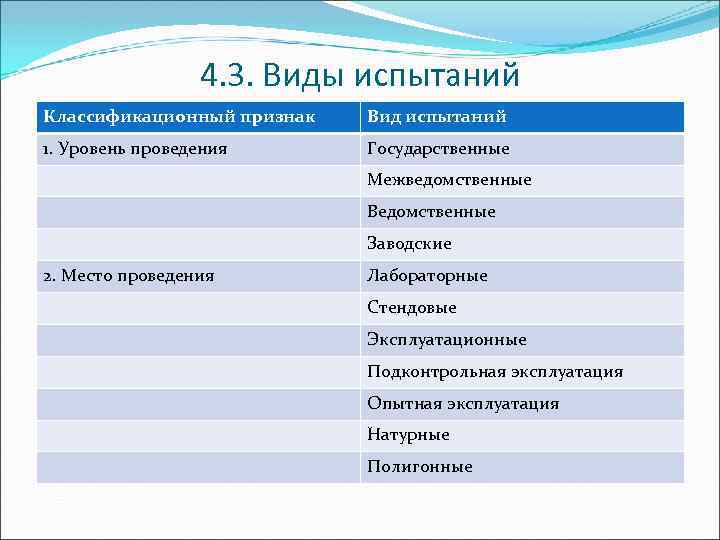 4.3. Виды испытаний

| Классификационный признак | Вид испытаний |
|---|---|
| 1. Уровень проведения | Государственные |
| | Межведомственные |
| | Ведомственные |
| | Заводские |
| 2. Место проведения | Лабораторные |
| | Стендовые |
| | Эксплуатационные |
| | Подконтрольная эксплуатация |
| | Опытная эксплуатация |
| | Натурные |
| | Полигонные |